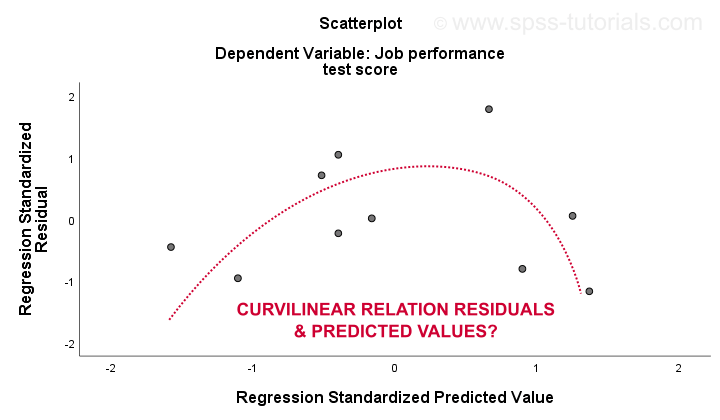 Scatterplot

© www.spss-tutorials.com

Dependent Variable: Job performance test score

Regression Standardized Residual

2

1

0

-1

-2

CURVILINEAR RELATION RESIDUALS & PREDICTED VALUES?

-2

-1

0

1

2

Regression Standardized Predicted Value